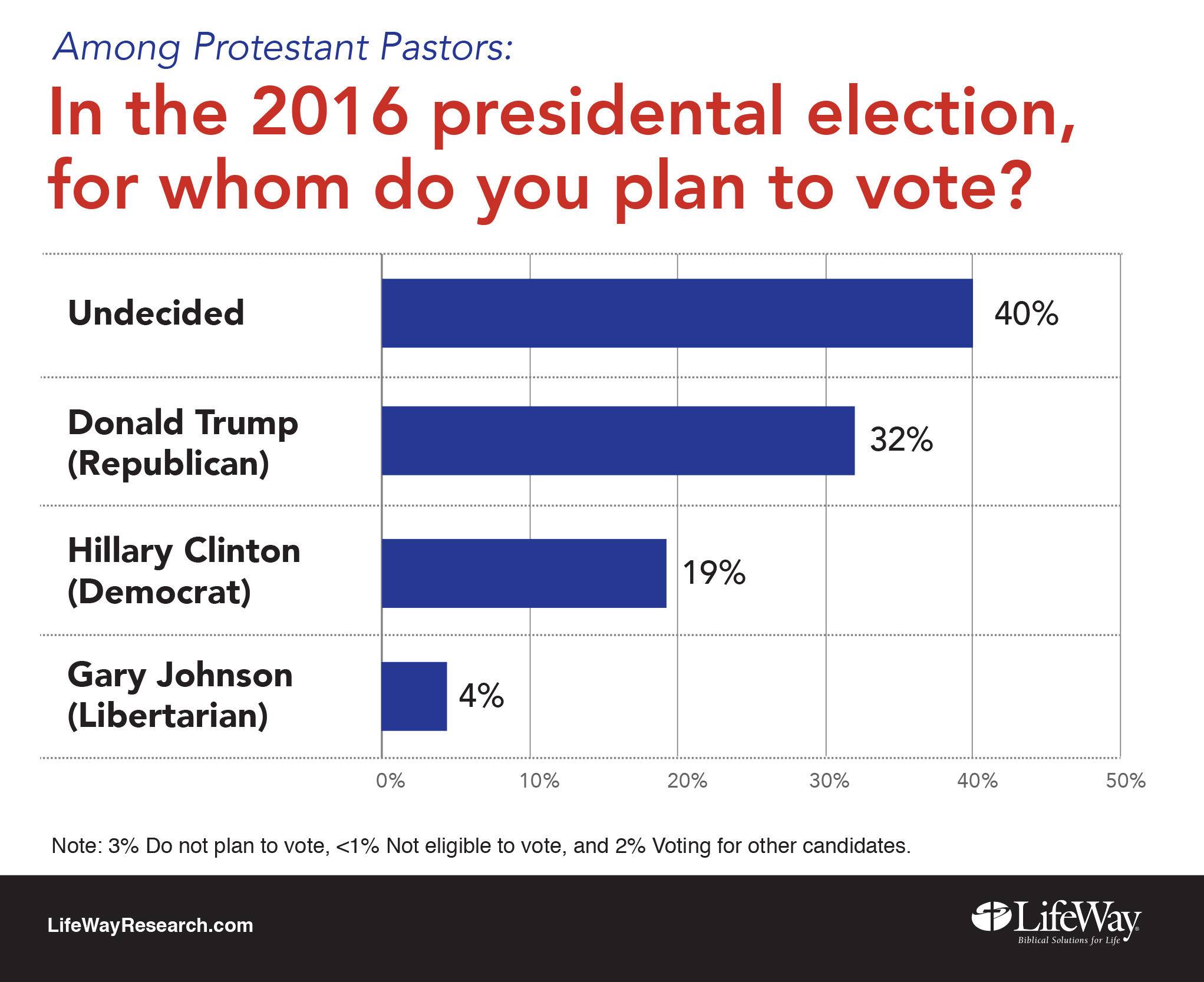 Among Protestant Pastors:

In the 2016 presidental election, for whom do you plan to vote?

Undecided 40%

Donald Trump (Republican) 32%

Hillary Clinton (Democrat) 19%

Gary Johnson (Libertarian) 4%

0% 10% 20% 30% 40% 50%

Note: 3% Do not plan to vote, <1% Not eligible to vote, and 2% Voting for other candidates.

LifeWayResearch.com

LifeWay Biblical Solutions for Life